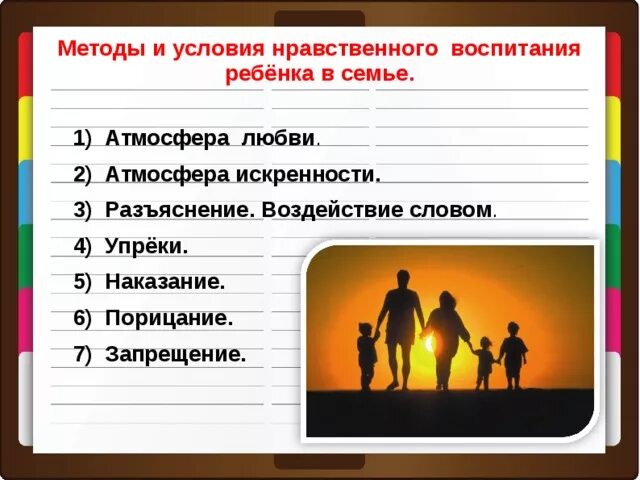 Методы и условия нравственного воспитания ребёнка в семье.

1) Атмосфера любви.
2) Атмосфера искренности.
3) Разъяснение. Воздействие словом.
4) Упрёки.
5) Наказание.
6) Порицание.
7) Запрещение.